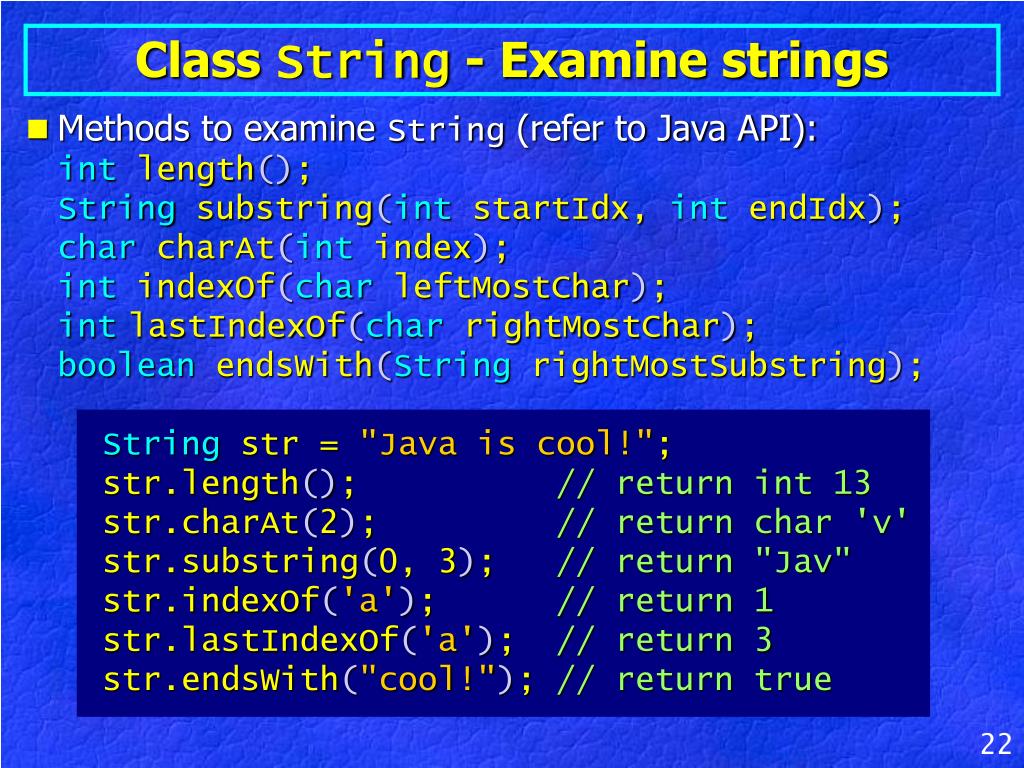 Class String - Examine strings

Methods to examine String (refer to Java API):
int length();
String substring(int startIdx, int endIdx);
char charAt(int index);
int indexOf(char leftMostChar);
int lastIndexOf(char rightMostChar);
boolean endsWith(String rightMostSubstring);

String str = "Java is cool!";
str.length(); // return int 13
str.charAt(2); // return char 'v'
str.substring(0, 3); // return "Jav"
str.indexOf('a'); // return 1
str.lastIndexOf('a'); // return 3
str.endsWith("cool!"); // return true

22